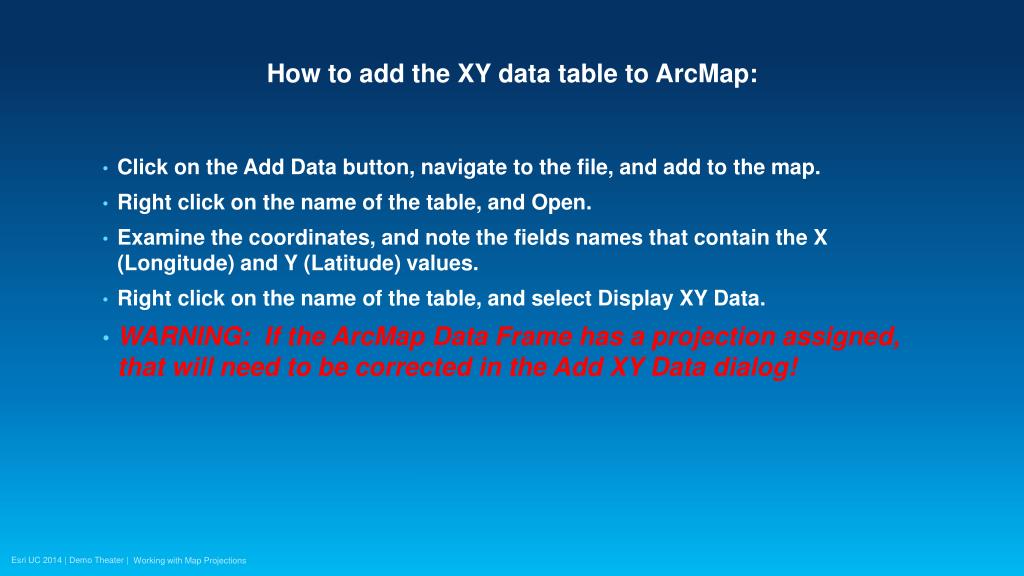 How to add the XY data table to ArcMap:

• Click on the Add Data button, navigate to the file, and add to the map.
• Right click on the name of the table, and Open.
• Examine the coordinates, and note the fields names that contain the X (Longitude) and Y (Latitude) values.
• Right click on the name of the table, and select Display XY Data.
• WARNING: If the ArcMap Data Frame has a projection assigned, that will need to be corrected in the Add XY Data dialog!

Esri UC 2014 | Demo Theater | Working with Map Projections